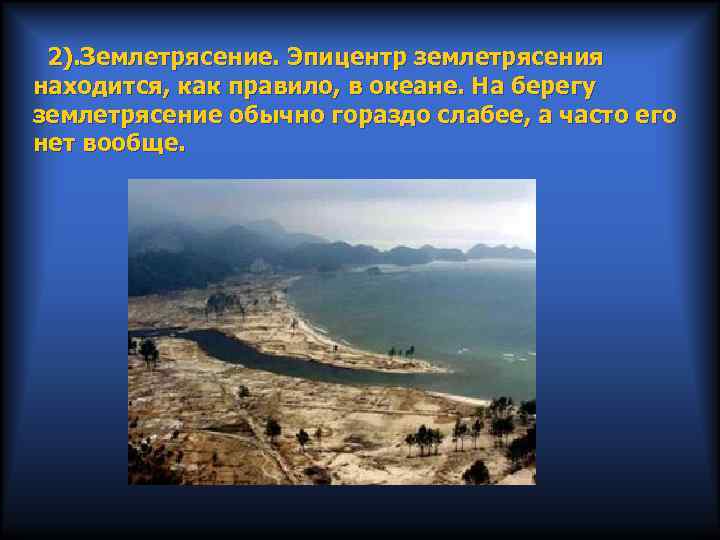 2).Землетрясение. Эпицентр землетрясения находится, как правило, в океане. На берегу землетрясение обычно гораздо слабее, а часто его нет вообще.